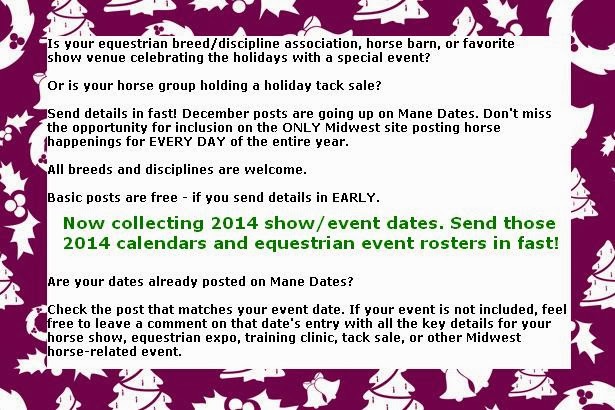 Is your equestrian breed/discipline association, horse barn, or favorite show venue celebrating the holidays with a special event?

Or is your horse group holding a holiday tack sale?

Send details in fast! December posts are going up on Mane Dates. Don't miss the opportunity for inclusion on the ONLY Midwest site posting horse happenings for EVERY DAY of the entire year.

All breeds and disciplines are welcome.

Basic posts are free - if you send details in EARLY.

Now collecting 2014 show/event dates. Send those 2014 calendars and equestrian event rosters in fast!

Are your dates already posted on Mane Dates?

Check the post that matches your event date. If your event is not included, feel free to leave a comment on that date's entry with all the key details for your horse show, equestrian expo, training clinic, tack sale, or other Midwest horse-related event.